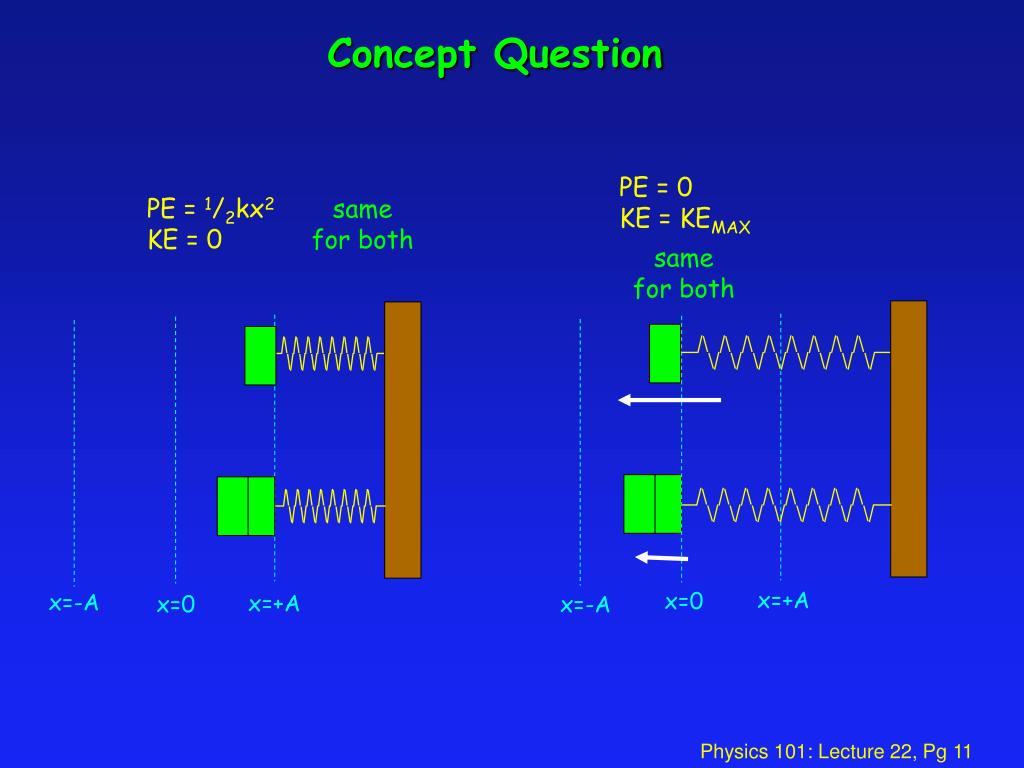 Concept Question

PE = $^1/_2kx^2$
KE = 0

same for both

PE = 0
KE = $KE_{MAX}$

same for both

x=-A x=0 x=+A

x=-A x=0 x=+A

Physics 101: Lecture 22, Pg 11